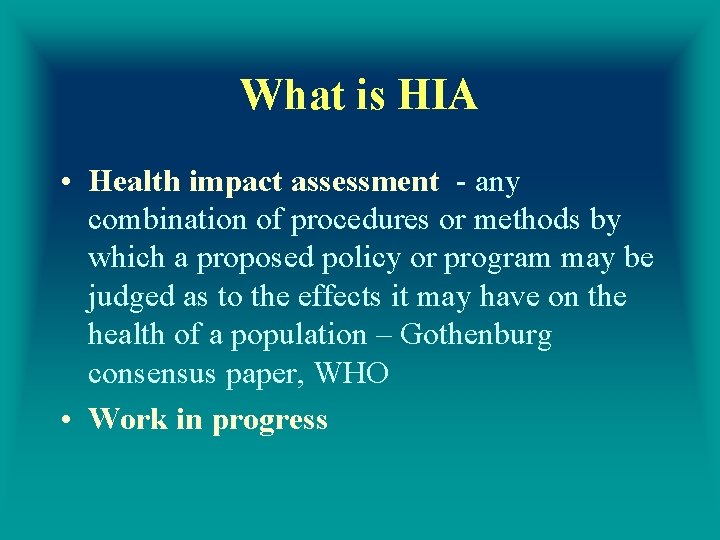 What is HIA

• Health impact assessment - any combination of procedures or methods by which a proposed policy or program may be judged as to the effects it may have on the health of a population – Gothenburg consensus paper, WHO

• Work in progress